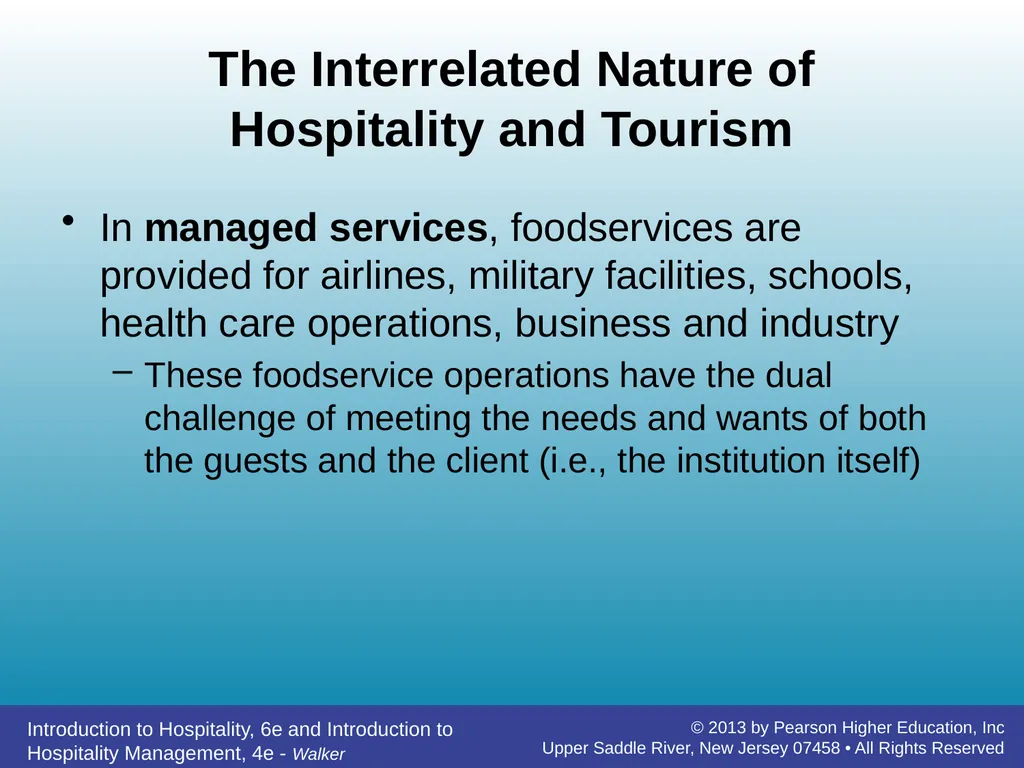 The Interrelated Nature of Hospitality and Tourism

• In managed services, foodservices are provided for airlines, military facilities, schools, health care operations, business and industry

– These foodservice operations have the dual challenge of meeting the needs and wants of both the guests and the client (i.e., the institution itself)

Introduction to Hospitality, 6e and Introduction to Hospitality Management, 4e - Walker

© 2013 by Pearson Higher Education, Inc
Upper Saddle River, New Jersey 07458 • All Rights Reserved